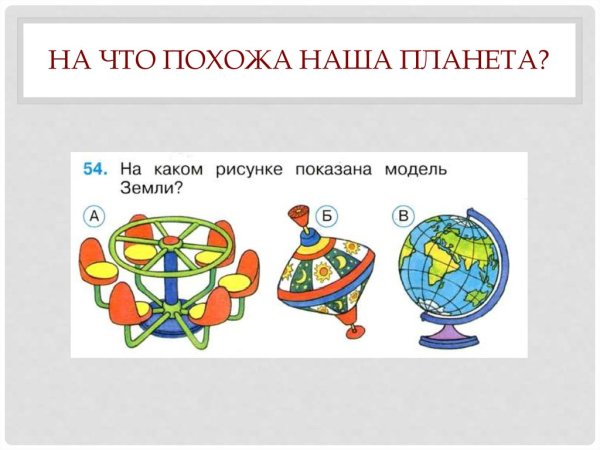 НА ЧТО ПОХОЖА НАША ПЛАНЕТА?

54. На каком рисунке показана модель Земли?

А

Б

В